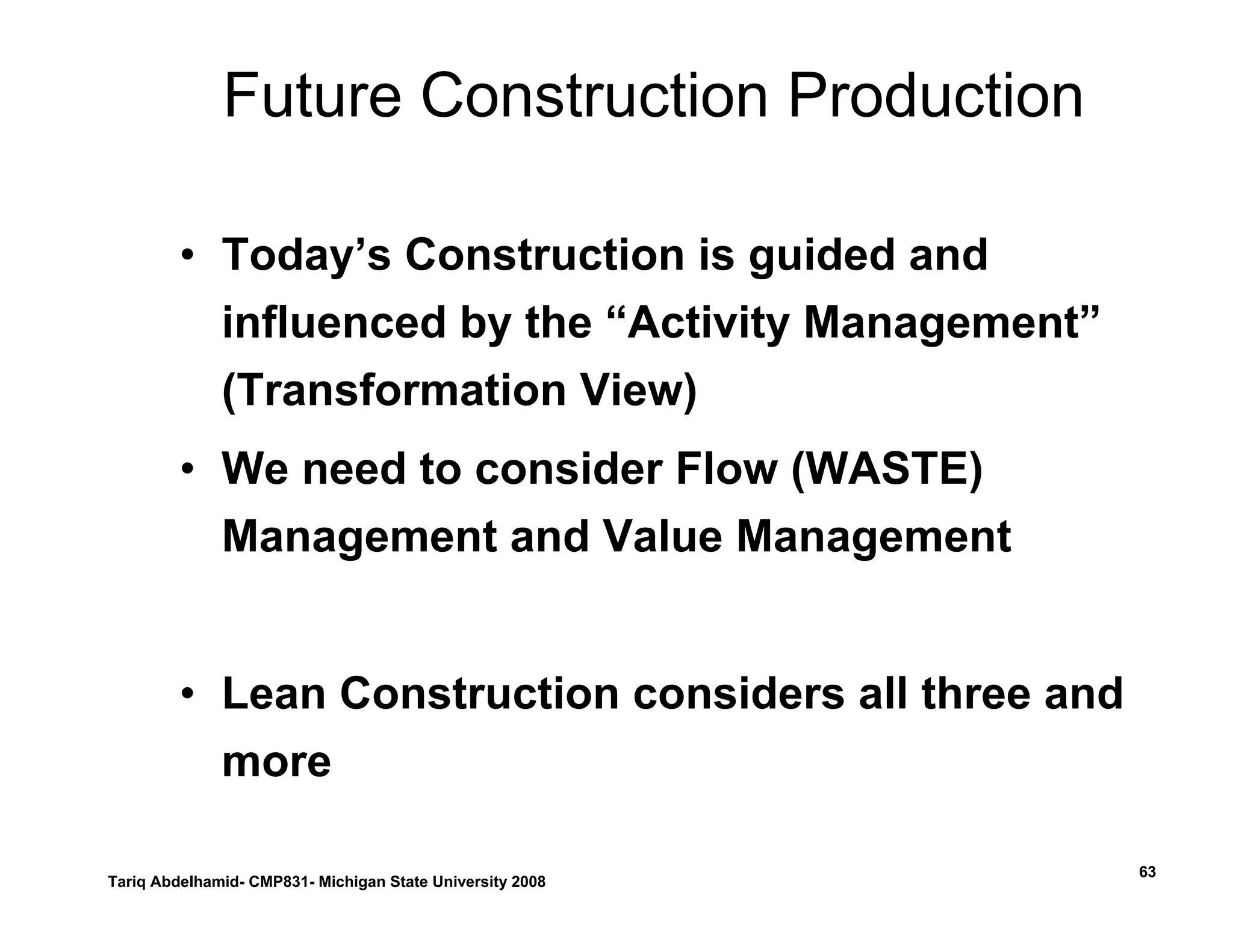 Future Construction Production

• Today’s Construction is guided and influenced by the “Activity Management” (Transformation View)

• We need to consider Flow (WASTE) Management and Value Management

• Lean Construction considers all three and more

Tariq Abdelhamid- CMP831- Michigan State University 2008

63